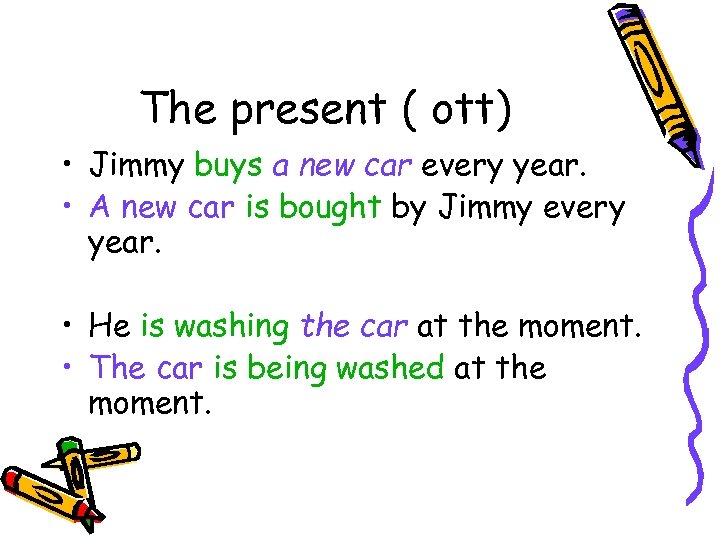 The present ( ott)

• Jimmy buys a new car every year.
• A new car is bought by Jimmy every year.

• He is washing the car at the moment.
• The car is being washed at the moment.